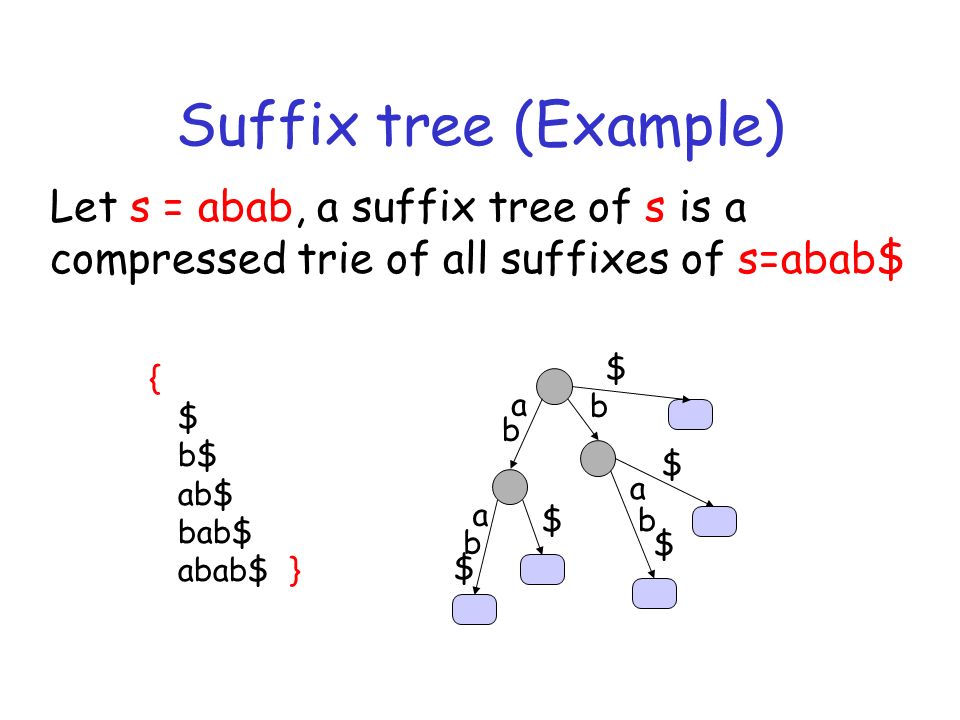 Suffix tree (Example)

Let s = abab, a suffix tree of s is a compressed trie of all suffixes of s=abab$

{
$
b$
ab$
bab$
abab$ }

$
a
b
b
$
a
b
$
a
b
$
$